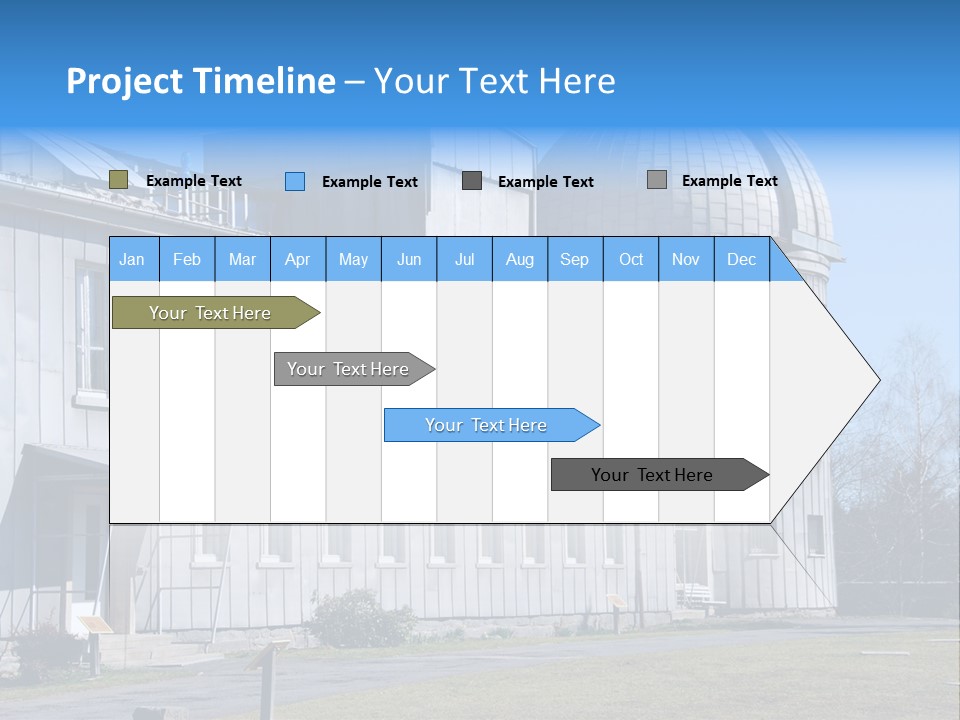 Project Timeline – Your Text Here

Example Text
Example Text
Example Text
Example Text

| Jan | Feb | Mar | Apr | May | Jun | Jul | Aug | Sep | Oct | Nov | Dec |
|---|---|---|---|---|---|---|---|---|---|---|---|

Your Text Here
Your Text Here
Your Text Here
Your Text Here